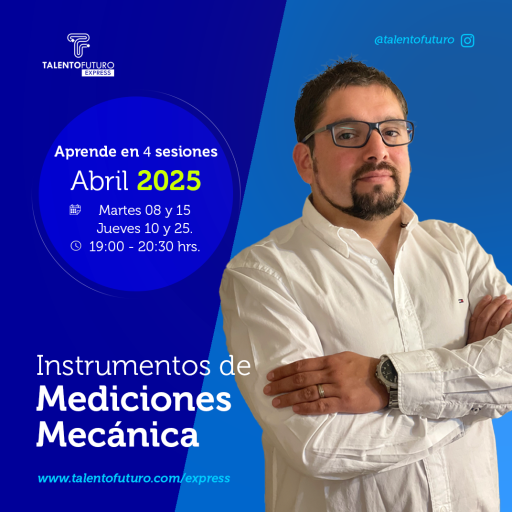 TALENTOFUTURO EXPRESS

@talentofuturo

Aprende en 4 sesiones
Abril 2025
Martes 08 y 15
Jueves 10 y 25.
19:00 - 20:30 hrs.

Instrumentos de
Mediciones
Mecánica

www.talentofuturo.com/express